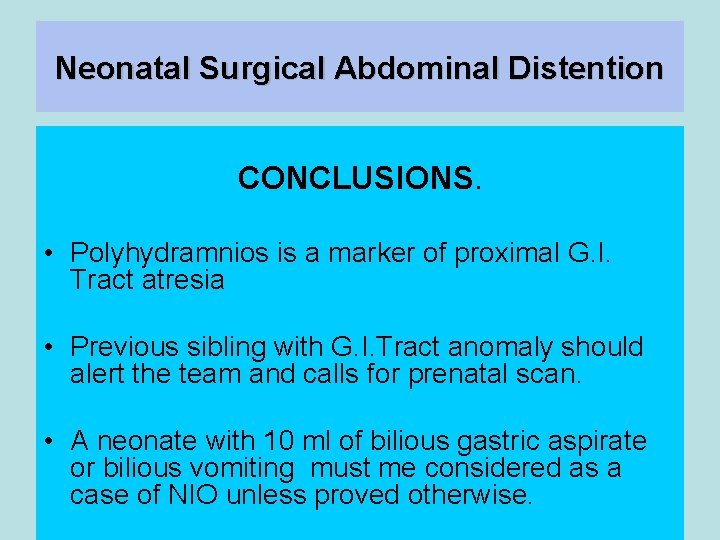 Neonatal Surgical Abdominal Distention

CONCLUSIONS.

• Polyhydramnios is a marker of proximal G.I. Tract atresia

• Previous sibling with G.I.Tract anomaly should alert the team and calls for prenatal scan.

• A neonate with 10 ml of bilious gastric aspirate or bilious vomiting must me considered as a case of NIO unless proved otherwise.